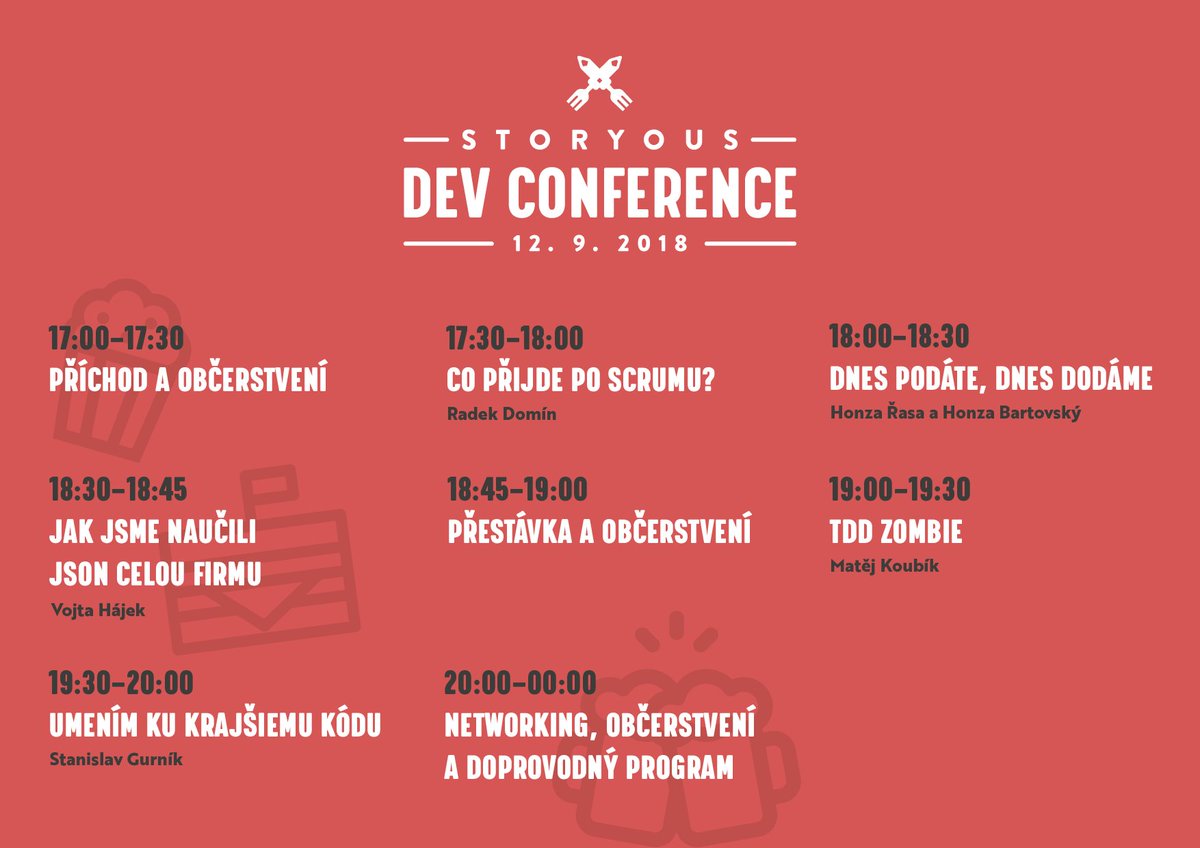 STORYOUS
DEV CONFERENCE
12. 9. 2018

17:00–17:30
PŘÍCHOD A OBČERSTVENÍ

17:30–18:00
CO PŘIJDE PO SCRUMU?
Radek Domín

18:00–18:30
DNES PODÁTE, DNES DODÁME
Honza Řasa a Honza Bartovský

18:30–18:45
JAK JSME NAUČILI JSON CELOU FIRMU
Vojta Hájek

18:45–19:00
PŘESTÁVKA A OBČERSTVENÍ

19:00–19:30
TDD ZOMBIE
Matěj Koubík

19:30–20:00
UMENÍM KU KRAJŠIEMU KÓDU
Stanislav Gurník

20:00–00:00
NETWORKING, OBČERSTVENÍ A DOPROVODNÝ PROGRAM